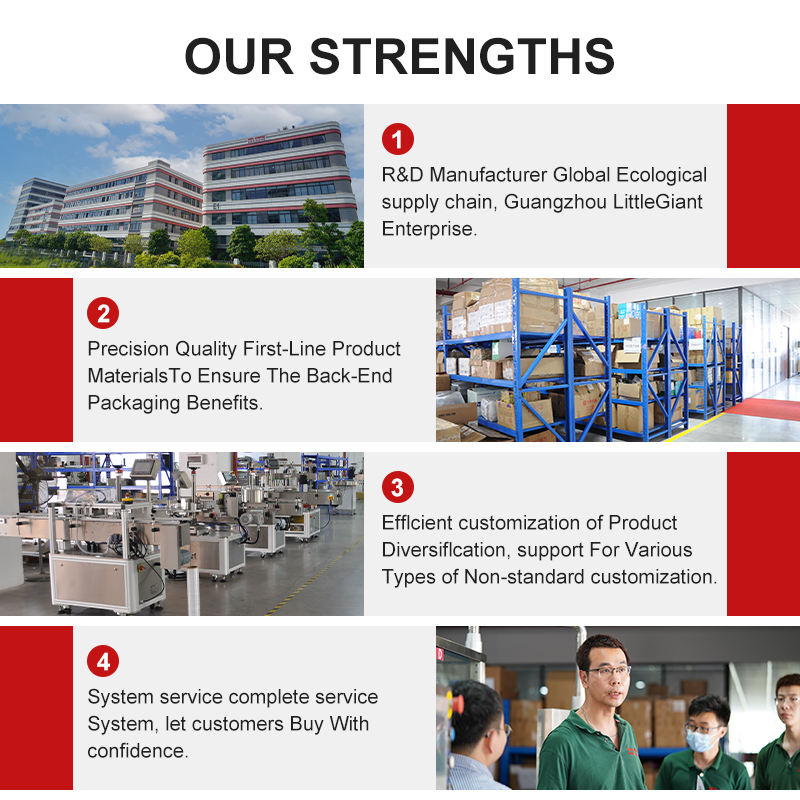 OUR STRENGTHS

1
R&D Manufacturer Global Ecological supply chain, Guangzhou LittleGiant Enterprise.

2
Precision Quality First-Line Product MaterialsTo Ensure The Back-End Packaging Benefits.

3
Efflcient customization of Product Diversiflcation, support For Various Types of Non-standard customization.

4
System service complete service System, let customers Buy With confidence.